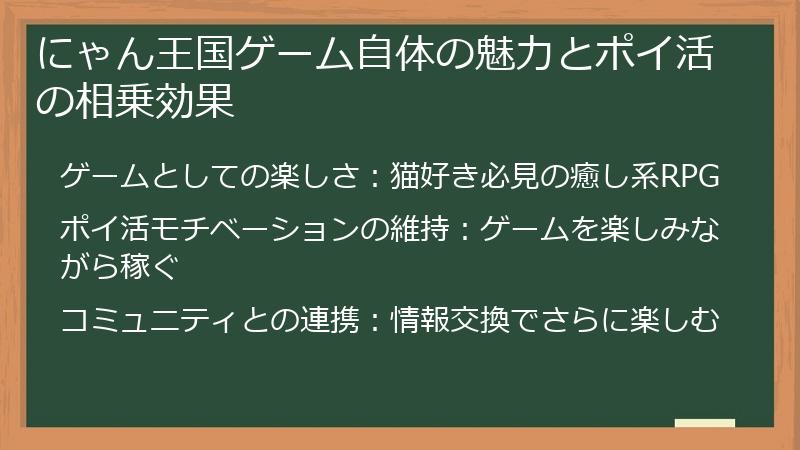 にゃん王国ゲーム自体の魅力とポイ活の相乗効果

ゲームとしての楽しさ：猫好き必見の癒し系RPG

ポイ活モチベーションの維持：ゲームを楽しみながら稼ぐ

コミュニティとの連携：情報交換でさらに楽しむ